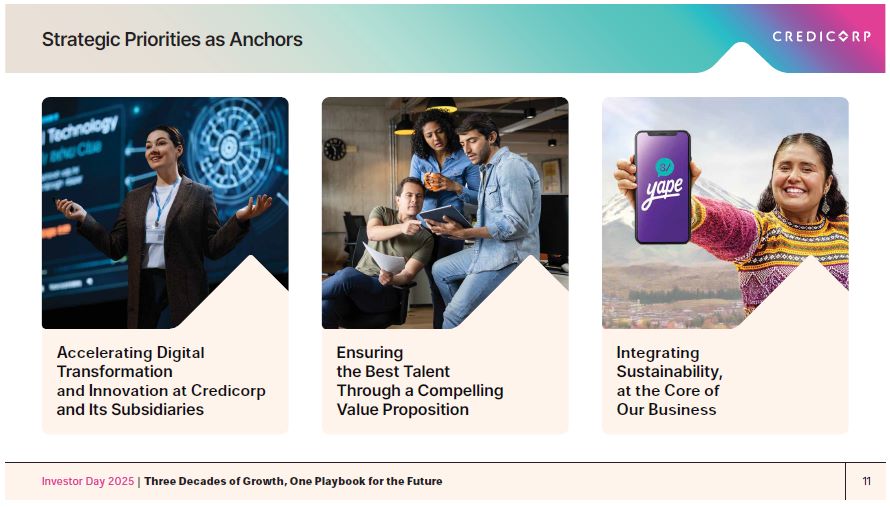 Strategic Priorities as Anchors

CREDICORP

Technology

yape

Accelerating Digital Transformation and Innovation at Credicorp and Its Subsidiaries

Ensuring the Best Talent Through a Compelling Value Proposition

Integrating Sustainability, at the Core of Our Business

Investor Day 2025 | Three Decades of Growth, One Playbook for the Future

11